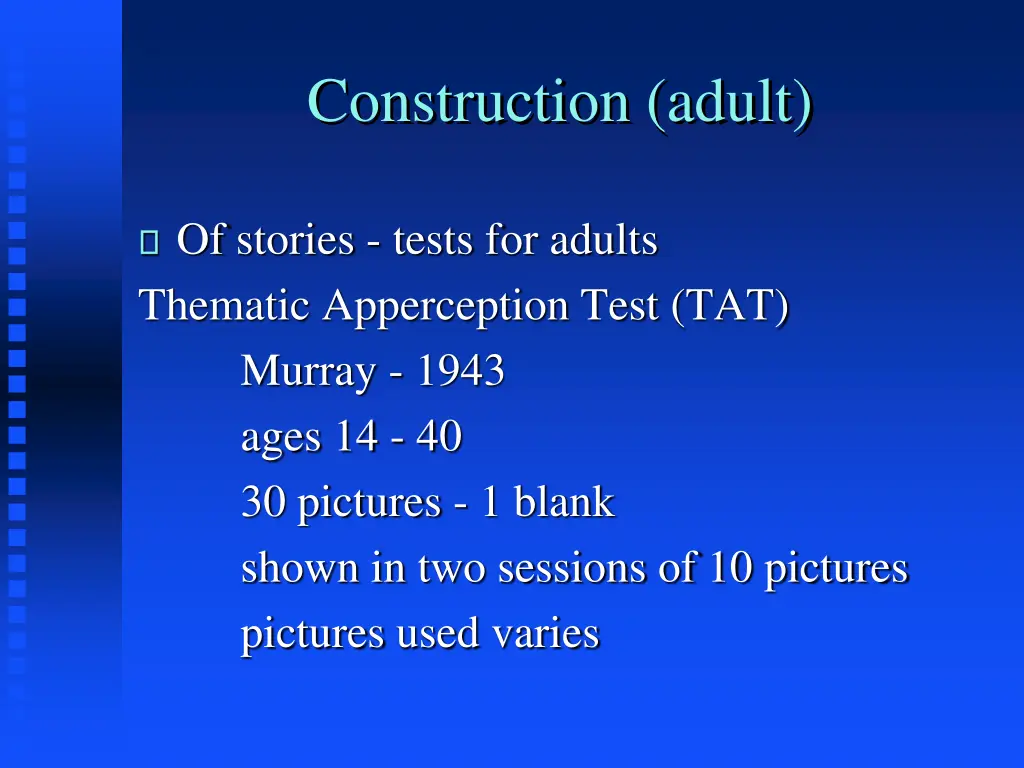 Construction (adult)

 Of stories - tests for adults
Thematic Apperception Test (TAT)
Murray - 1943
ages 14 - 40
30 pictures - 1 blank
shown in two sessions of 10 pictures
pictures used varies